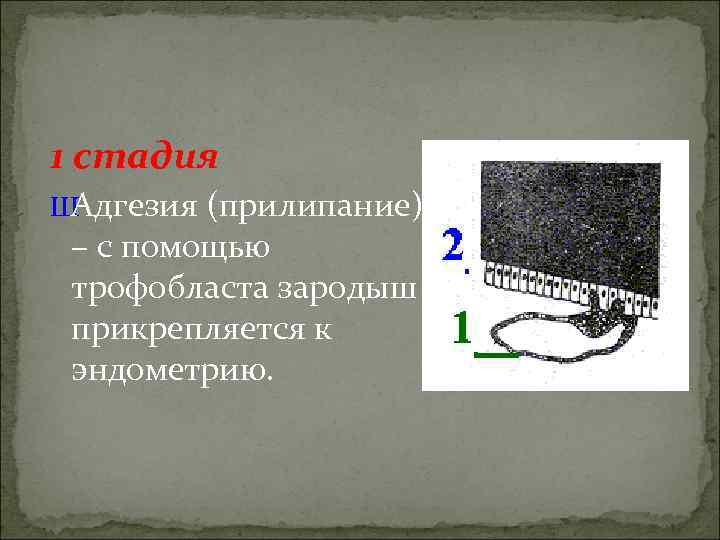 1 стадия

ШАдгезия (прилипание) – с помощью трофобласта зародыш прикрепляется к эндометрию.

2

1